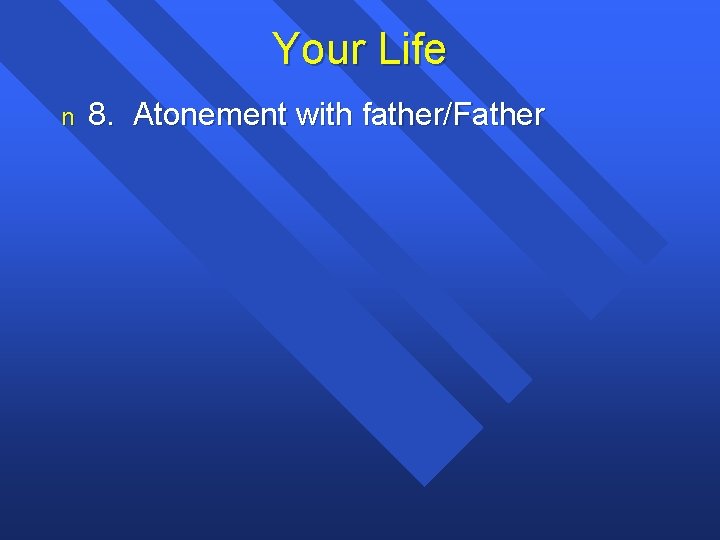 Your Life

n 8. Atonement with father/Father